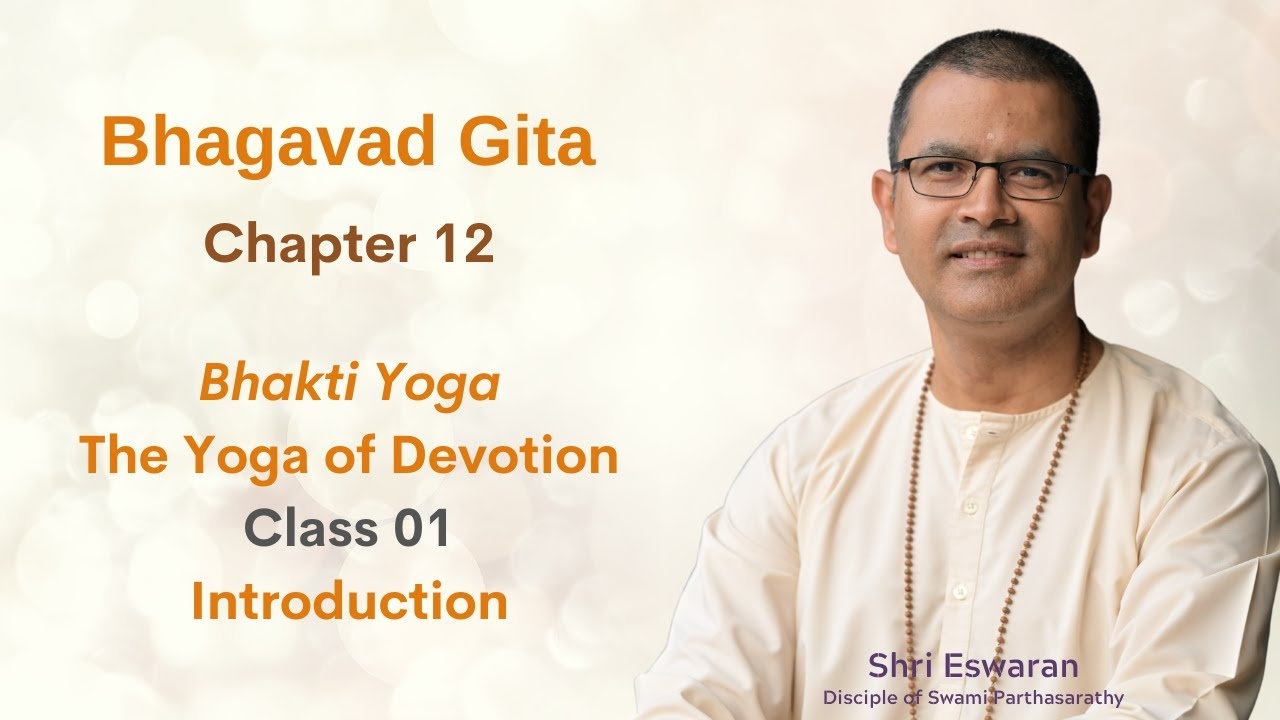 Bhagavad Gita

Chapter 12

Bhakti Yoga

The Yoga of Devotion

Class 01

Introduction

Shri Eswaran

Disciple of Swami Parthasarathy